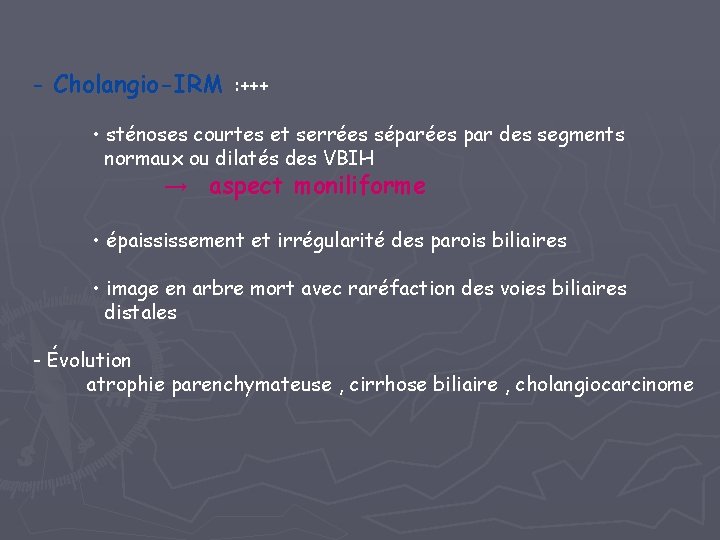 - Cholangio-IRM :+++

• sténoses courtes et serrées séparées par des segments normaux ou dilatés des VBIH
→ aspect moniliforme

• épaississement et irrégularité des parois biliaires

• image en arbre mort avec raréfaction des voies biliaires distales

- Évolution
atrophie parenchymateuse , cirrhose biliaire , cholangiocarcinome